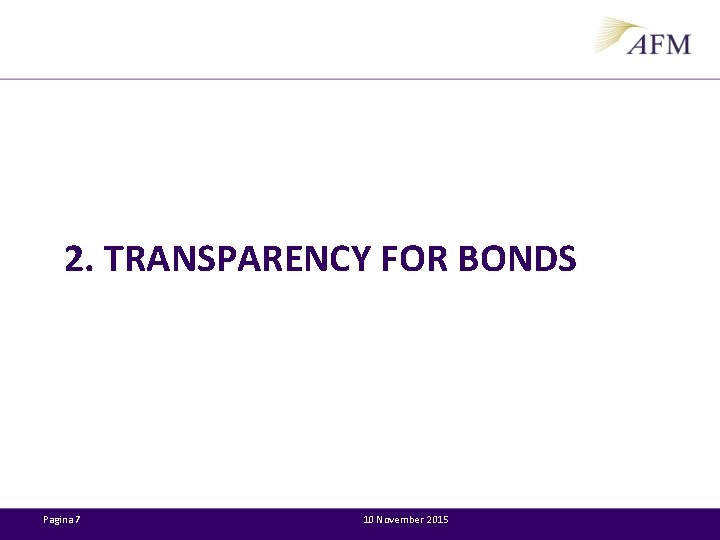 AFM

2. TRANSPARENCY FOR BONDS

Pagina 7

10 November 2015